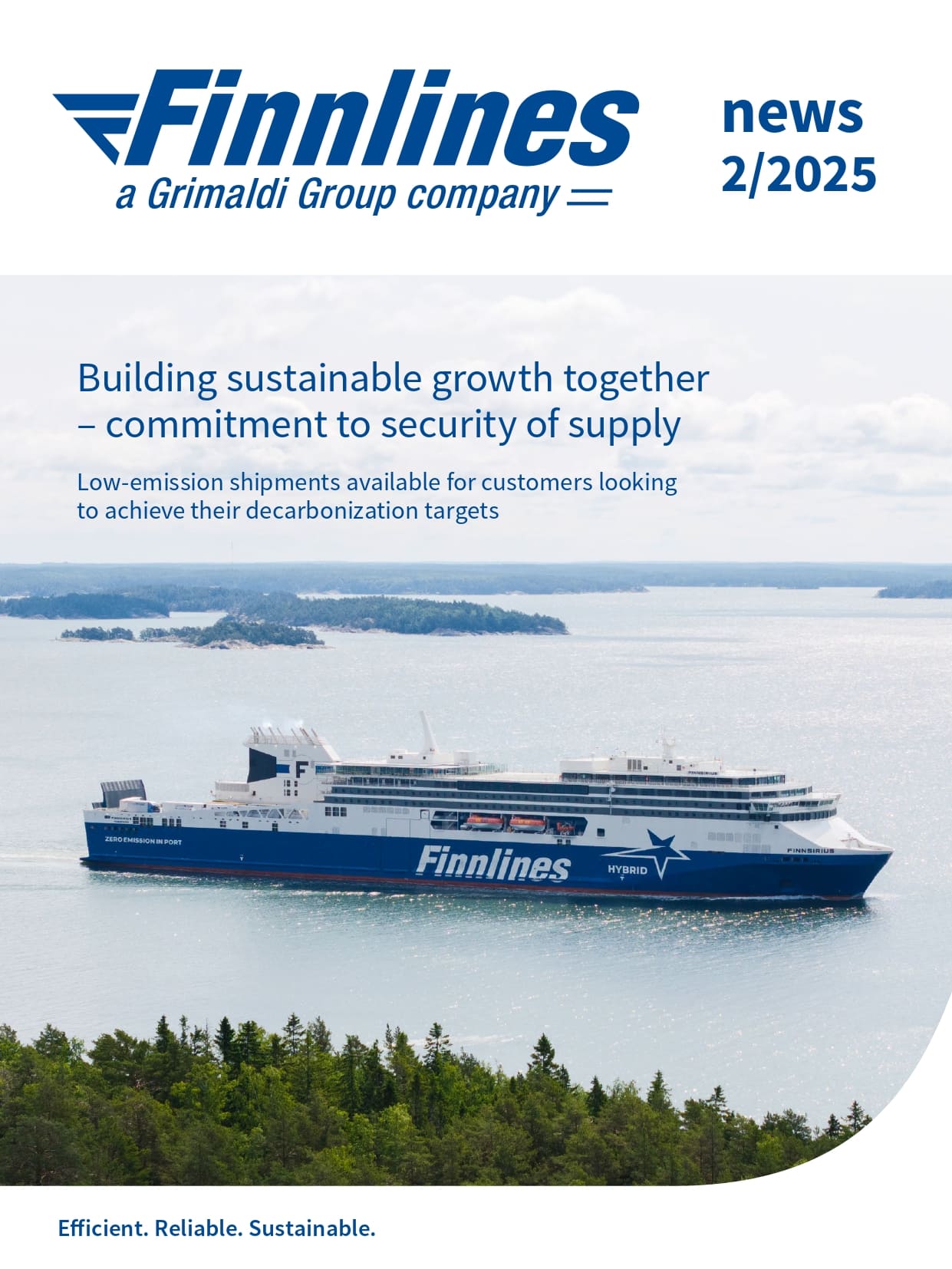 Finnlines
a Grimaldi Group company

news
2/2025

Building sustainable growth together – commitment to security of supply

Low-emission shipments available for customers looking to achieve their decarbonization targets

ZERO EMISSION IN PORT
Finnlines
HYBRID
FINNSIRIUS

Efficient. Reliable. Sustainable.